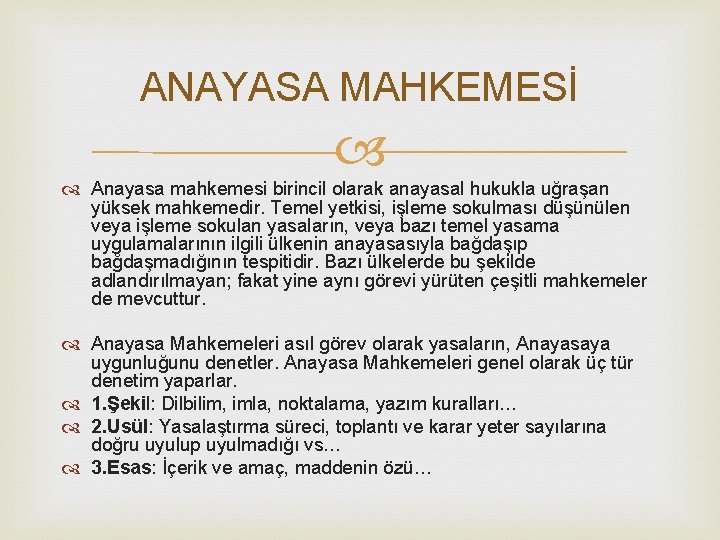 ANAYASA MAHKEMESİ

Anayasa mahkemesi birincil olarak anayasal hukukla uğraşan yüksek mahkemedir. Temel yetkisi, işleme sokulması düşünülen veya işleme sokulan yasaların, veya bazı temel yasama uygulamalarının ilgili ülkenin anayasasıyla bağdaşıp bağdaşmadığının tespitidir. Bazı ülkelerde bu şekilde adlandırılmayan; fakat yine aynı görevi yürüten çeşitli mahkemeler de mevcuttur.

Anayasa Mahkemeleri asıl görev olarak yasaların, Anayasaya uygunluğunu denetler. Anayasa Mahkemeleri genel olarak üç tür denetim yaparlar.

1.Şekil: Dilbilim, imla, noktalama, yazım kuralları…

2.Usül: Yasalaştırma süreci, toplantı ve karar yeter sayılarına doğru uyulup uyulmadığı vs…

3.Esas: İçerik ve amaç, maddenin özü…